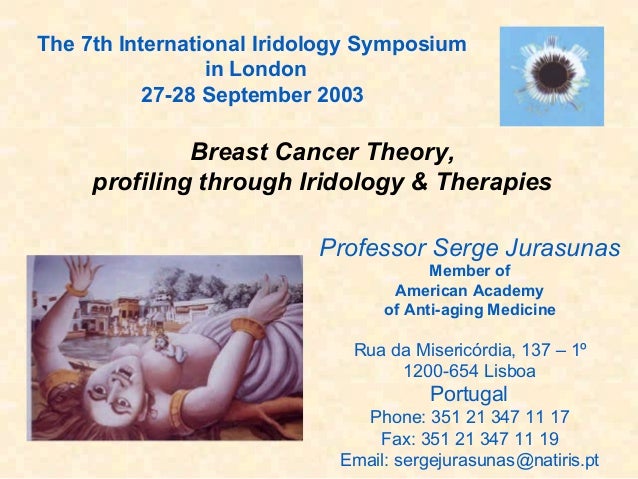 The 7th International Iridology Symposium in London
27-28 September 2003

Breast Cancer Theory, profiling through Iridology & Therapies

Professor Serge Jurasunas
Member of
American Academy
of Anti-aging Medicine

Rua da Misericórdia, 137 – 1º
1200-654 Lisboa
Portugal
Phone: 351 21 347 11 17
Fax: 351 21 347 11 19
Email: sergejurasunas@natiris.pt